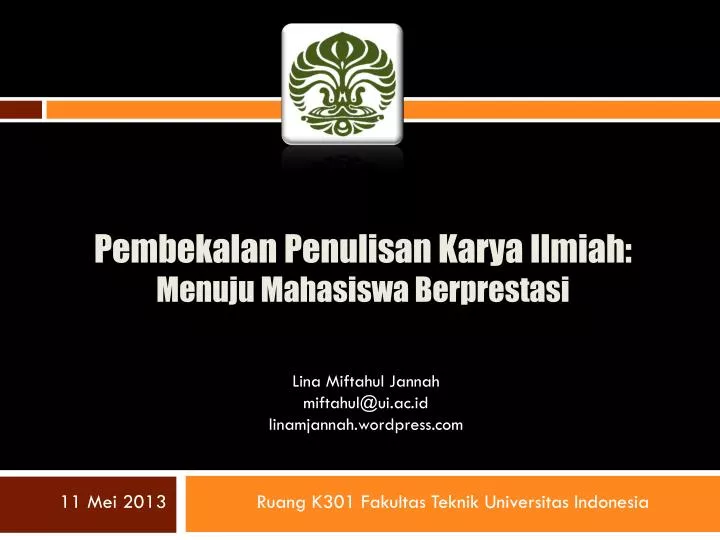 Pembekalan Penulisan Karya Ilmiah:
Menuju Mahasiswa Berprestasi

Lina Miftahul Jannah
miftahul@ui.ac.id
linamjannah.wordpress.com

11 Mei 2013

Ruang K301 Fakultas Teknik Universitas Indonesia